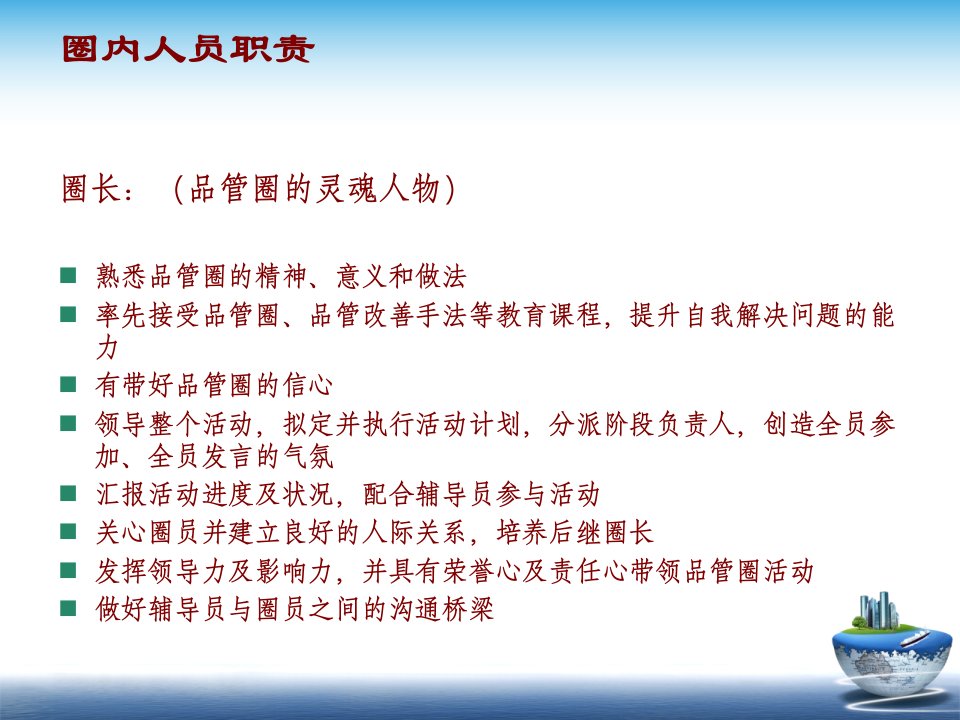 圈内人员职责

圈长：（品管圈的灵魂人物）

■ 熟悉品管圈的精神、意义和做法
■ 率先接受品管圈、品管改善手法等教育课程，提升自我解决问题的能力
■ 有带好品管圈的信心
■ 领导整个活动，拟定并执行活动计划，分派阶段负责人，创造全员参加、全员发言的气氛
■ 汇报活动进度及状况，配合辅导员参与活动
■ 关心圈员并建立良好的人际关系，培养后继圈长
■ 发挥领导力及影响力，并具有荣誉心及责任心带领品管圈活动
■ 做好辅导员与圈员之间的沟通桥梁